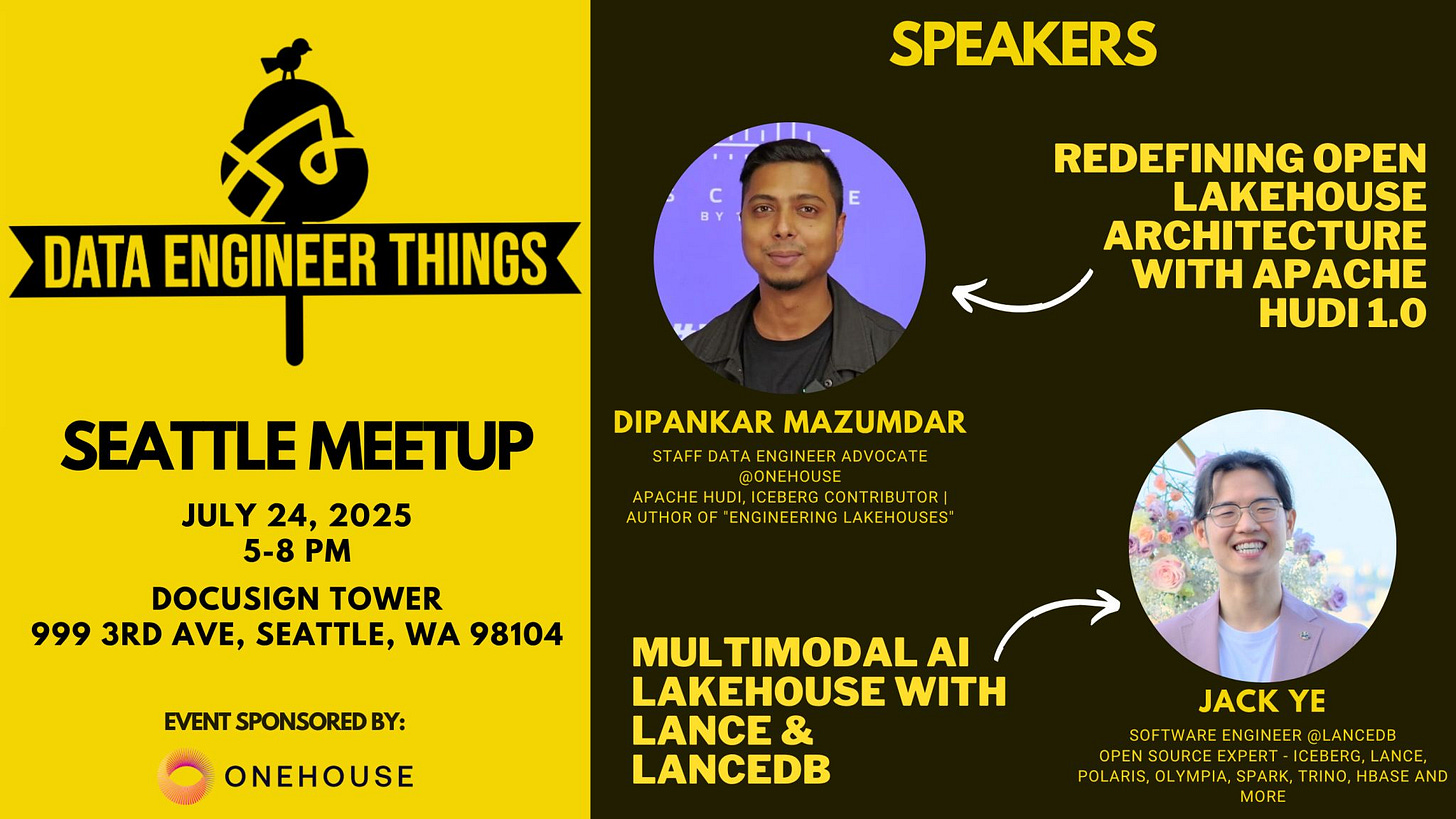 DATA ENGINEER THINGS

SEATTLE MEETUP

JULY 24, 2025
5-8 PM

DOCUSIGN TOWER
999 3RD AVE, SEATTLE, WA 98104

EVENT SPONSORED BY:

ONEHOUSE

SPEAKERS

REDEFINING OPEN LAKEHOUSE ARCHITECTURE WITH APACHE HUDI 1.0

DIPANKAR MAZUMDAR

STAFF DATA ENGINEER ADVOCATE @ONEHOUSE
APACHE HUDI, ICEBERG CONTRIBUTOR | AUTHOR OF "ENGINEERING LAKEHOUSES"

MULTIMODAL AI LAKEHOUSE WITH LANCE & LANCEDB

JACK YE

SOFTWARE ENGINEER @LANCEDB
OPEN SOURCE EXPERT - ICEBERG, LANCE, POLARIS, OLYMPIA, SPARK, TRINO, HBASE AND MORE